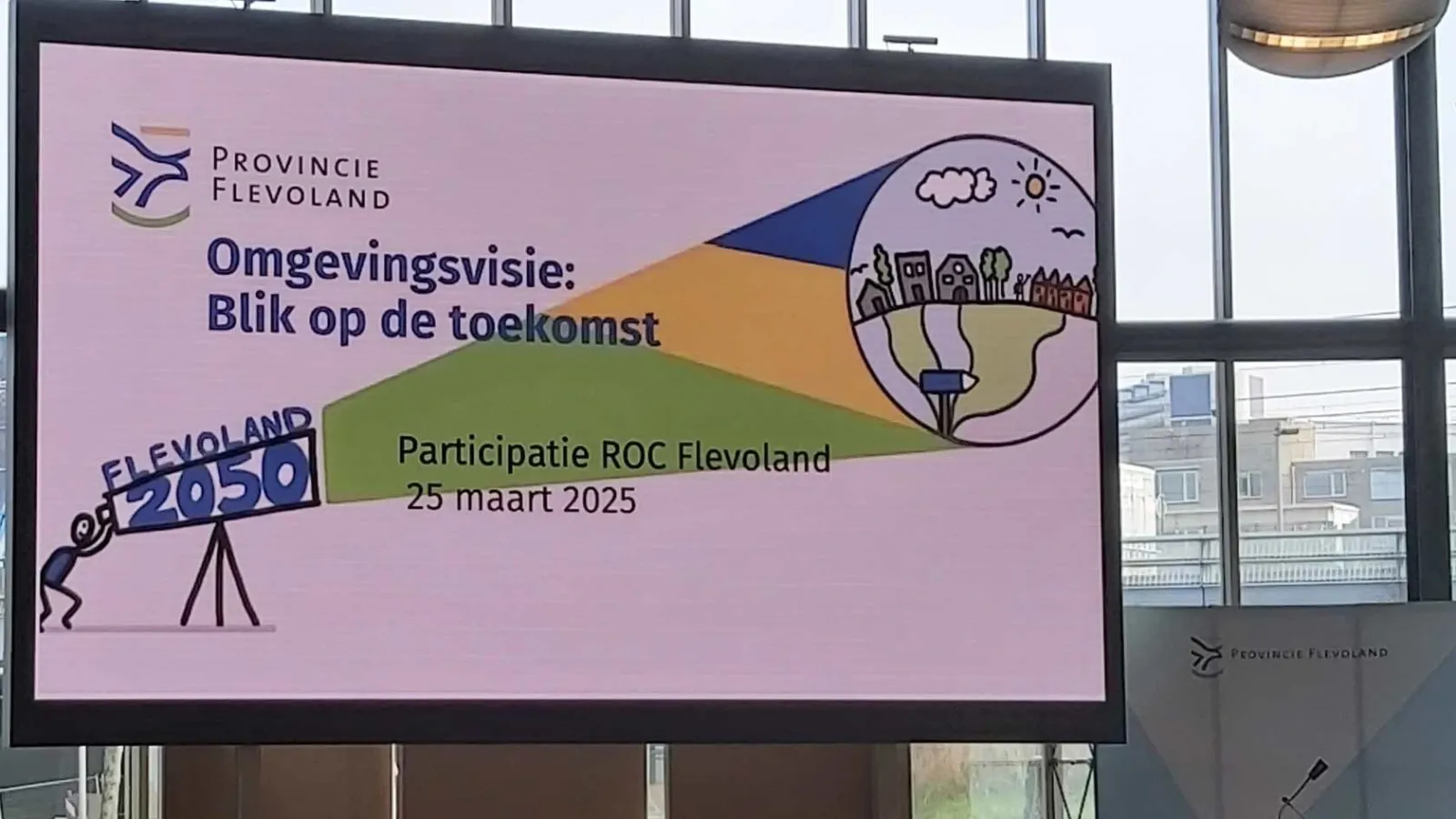 PROVINCIE FLEVOLAND

Omgevingsvisie: Blik op de toekomst

FLEVOLAND 2050

Participatie ROC Flevoland
25 maart 2025

PROVINCIE FLEVOLAND